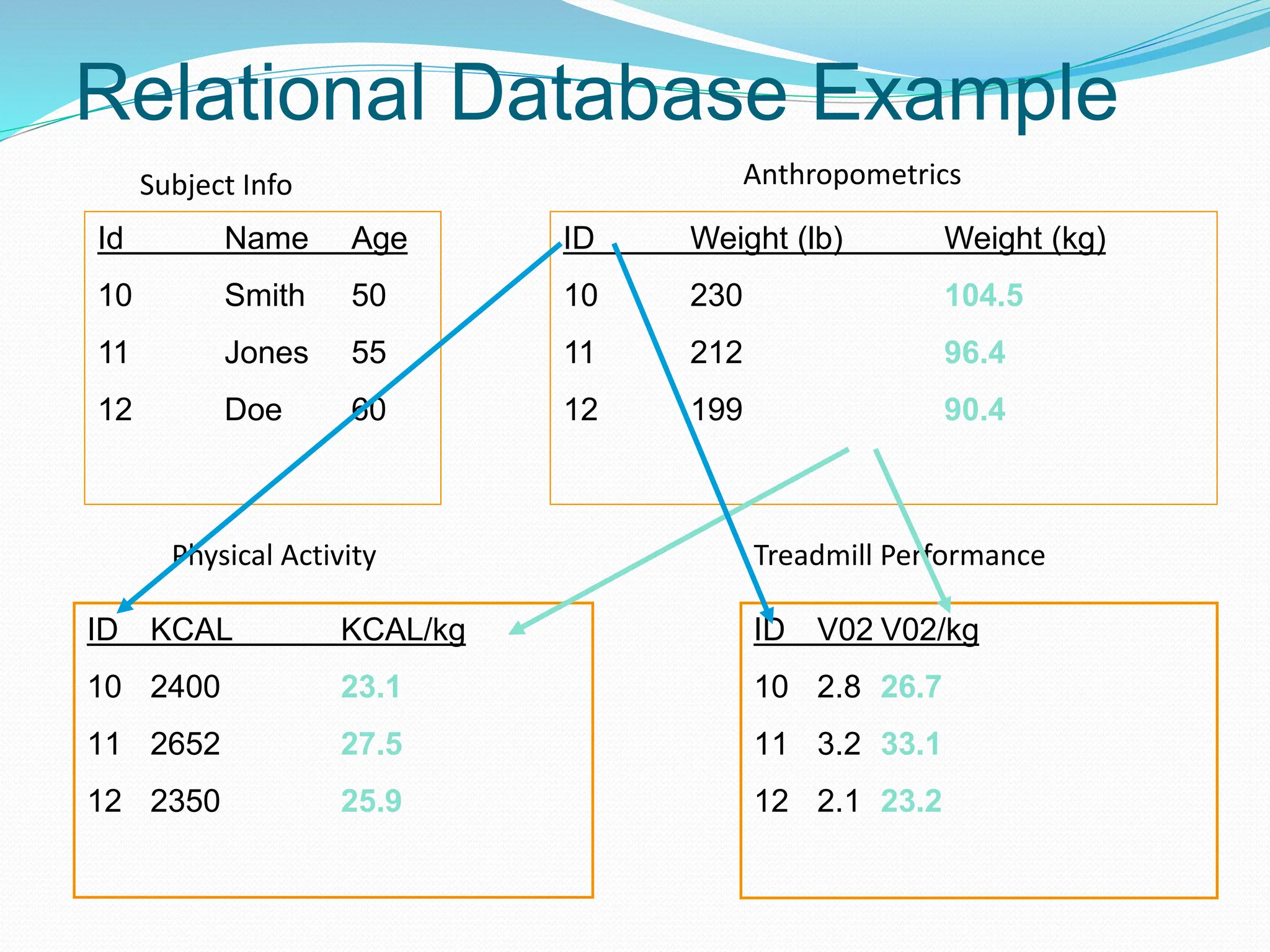 Relational Database Example

Subject Info

| Id | Name | Age |
|---|---|---|
| 10 | Smith | 50 |
| 11 | Jones | 55 |
| 12 | Doe | 60 |

Anthropometrics

| ID | Weight (lb) | Weight (kg) |
|---|---|---|
| 10 | 230 | 104.5 |
| 11 | 212 | 96.4 |
| 12 | 199 | 90.4 |

Physical Activity

| ID | KCAL | KCAL/kg |
|---|---|---|
| 10 | 2400 | 23.1 |
| 11 | 2652 | 27.5 |
| 12 | 2350 | 25.9 |

Treadmill Performance

| ID | V02 | V02/kg |
|---|---|---|
| 10 | 2.8 | 26.7 |
| 11 | 3.2 | 33.1 |
| 12 | 2.1 | 23.2 |